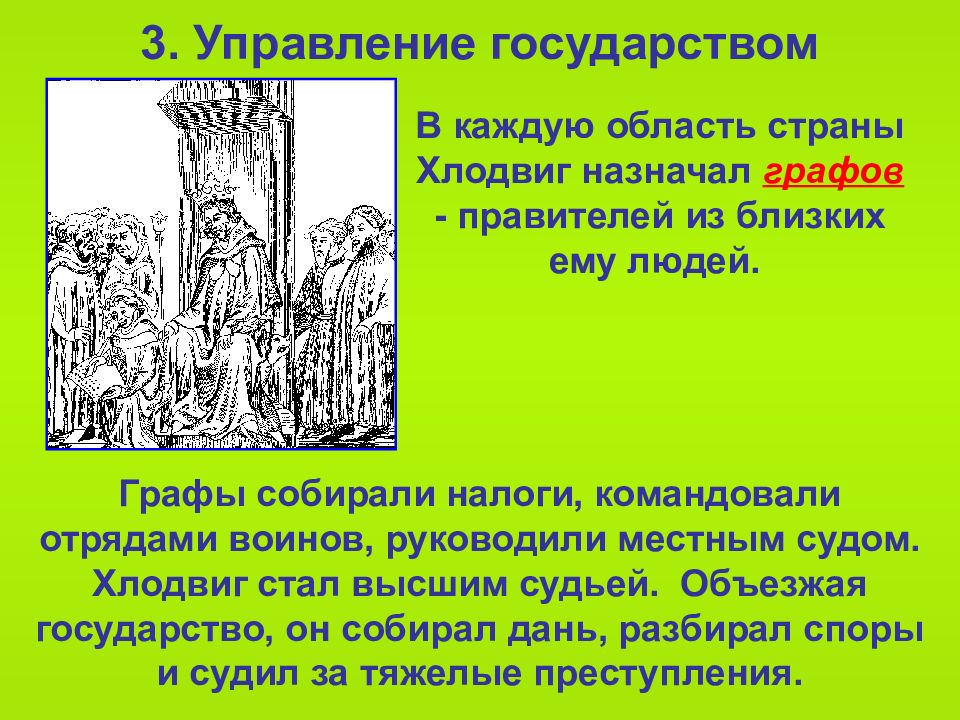 3. Управление государством

В каждую область страны Хлодвиг назначал графов - правителей из близких ему людей.

Графы собирали налоги, командовали отрядами воинов, руководили местным судом. Хлодвиг стал высшим судьей. Объезжая государство, он собирал дань, разбирал споры и судил за тяжелые преступления.